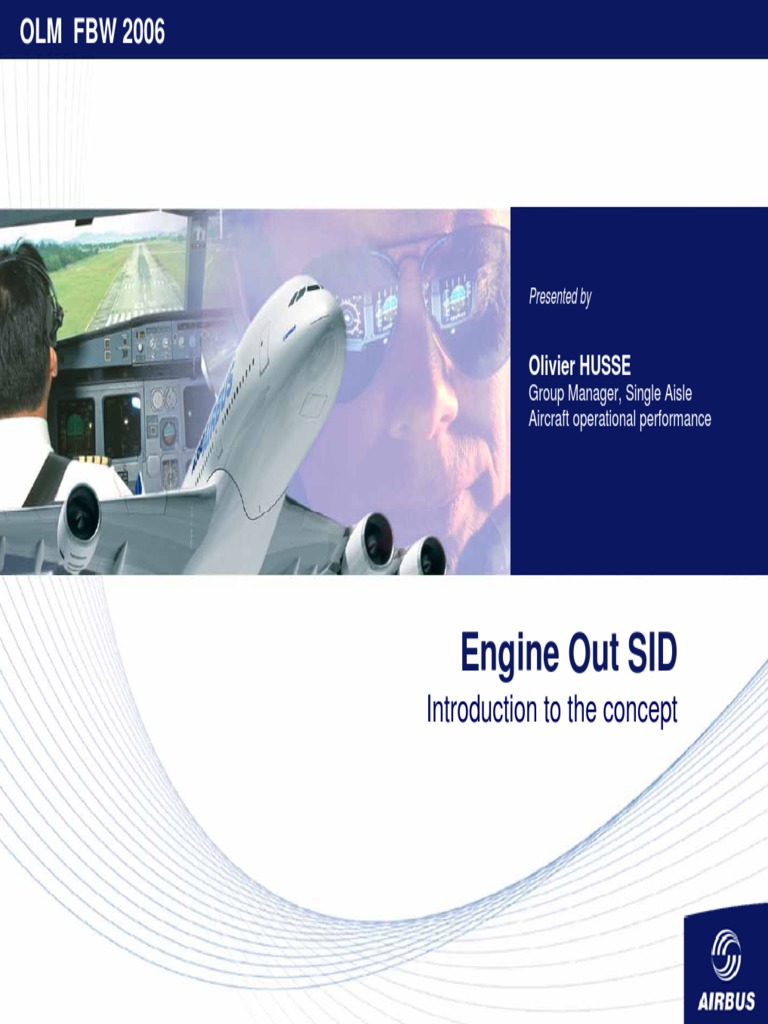 OLM FBW 2006

Presented by

Olivier HUSSE
Group Manager, Single Aisle
Aircraft operational performance

Engine Out SID
Introduction to the concept

AIRBUS